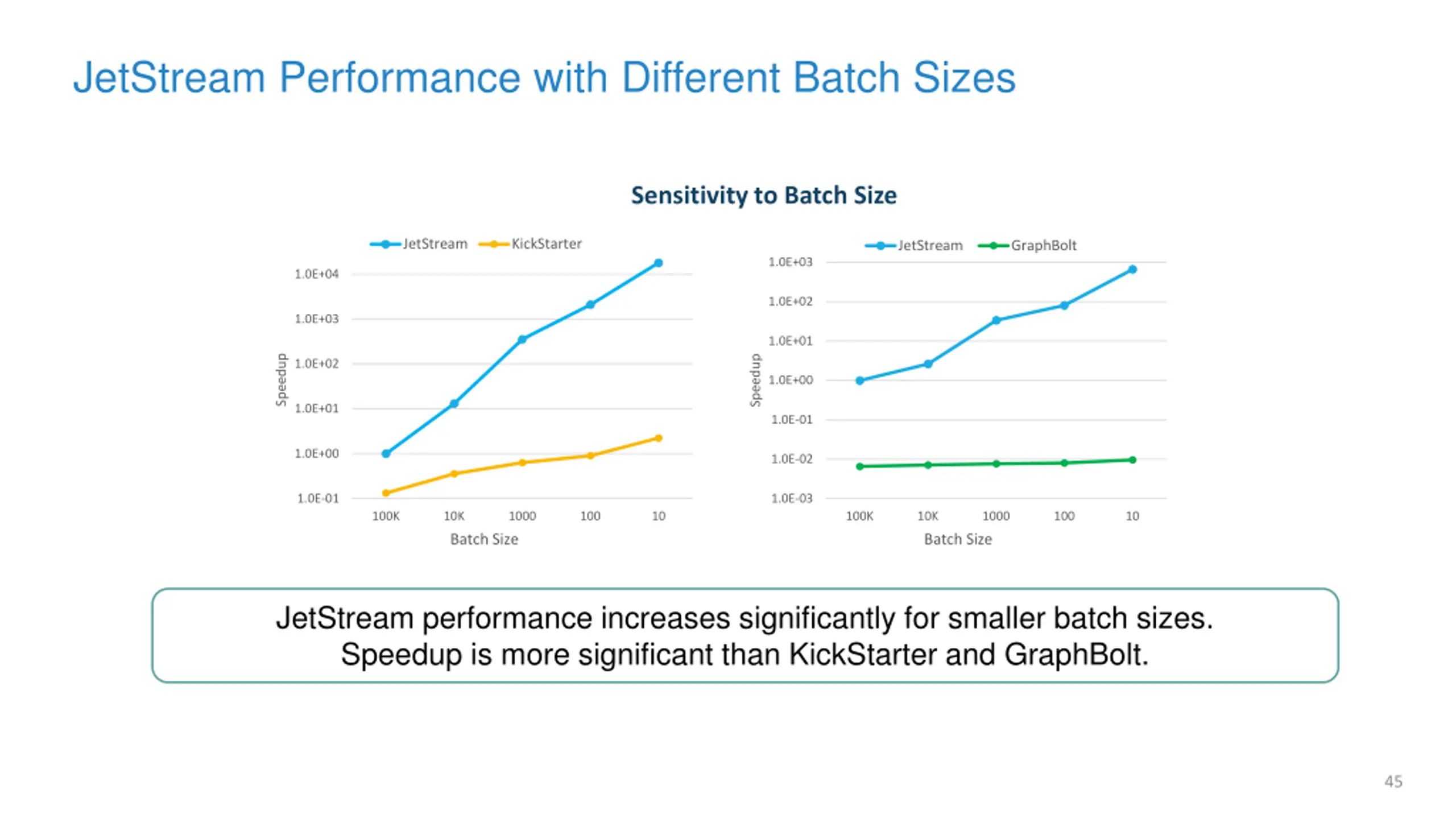 JetStream Performance with Different Batch Sizes

Sensitivity to Batch Size

JetStream KickStarter

1.0E+04
1.0E+03
1.0E+02
1.0E+01
1.0E+00
1.0E-01

Speedup

100K 10K 1000 100 10

Batch Size

JetStream GraphBolt

1.0E+03
1.0E+02
1.0E+01
1.0E+00
1.0E-01
1.0E-02
1.0E-03

Speedup

100K 10K 1000 100 10

Batch Size

JetStream performance increases significantly for smaller batch sizes. Speedup is more significant than KickStarter and GraphBolt.

45